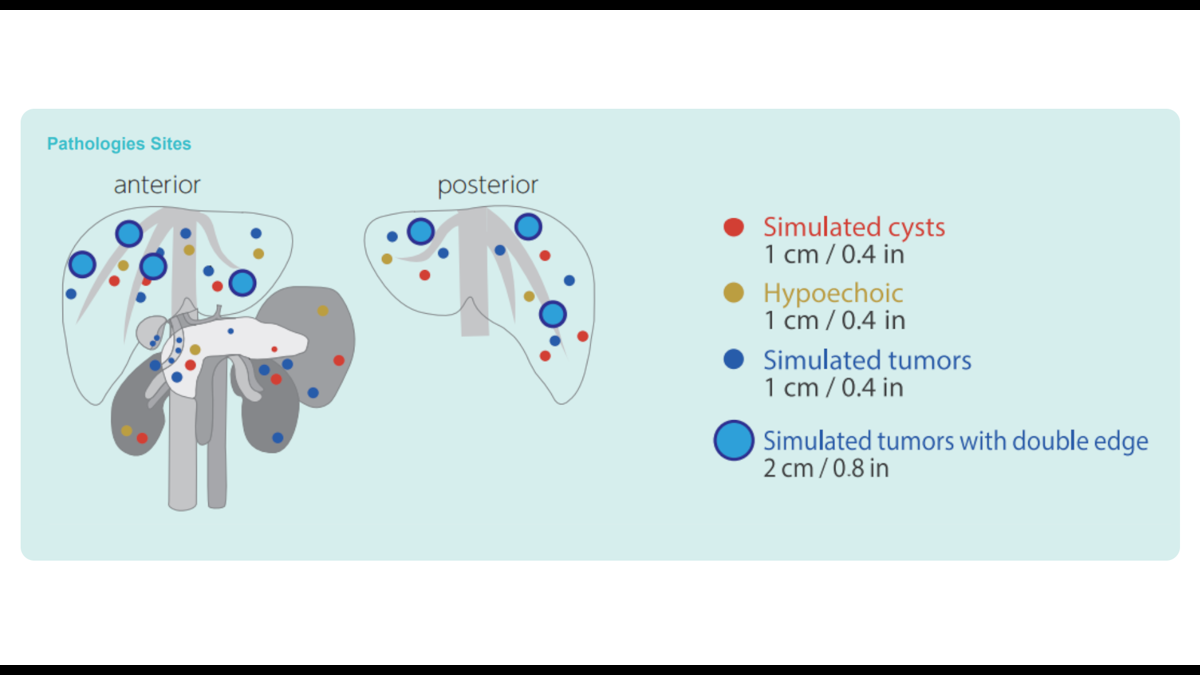 Pathologies Sites

anterior

posterior

Simulated cysts
1 cm / 0.4 in

Hypoechoic
1 cm / 0.4 in

Simulated tumors
1 cm / 0.4 in

Simulated tumors with double edge
2 cm / 0.8 in